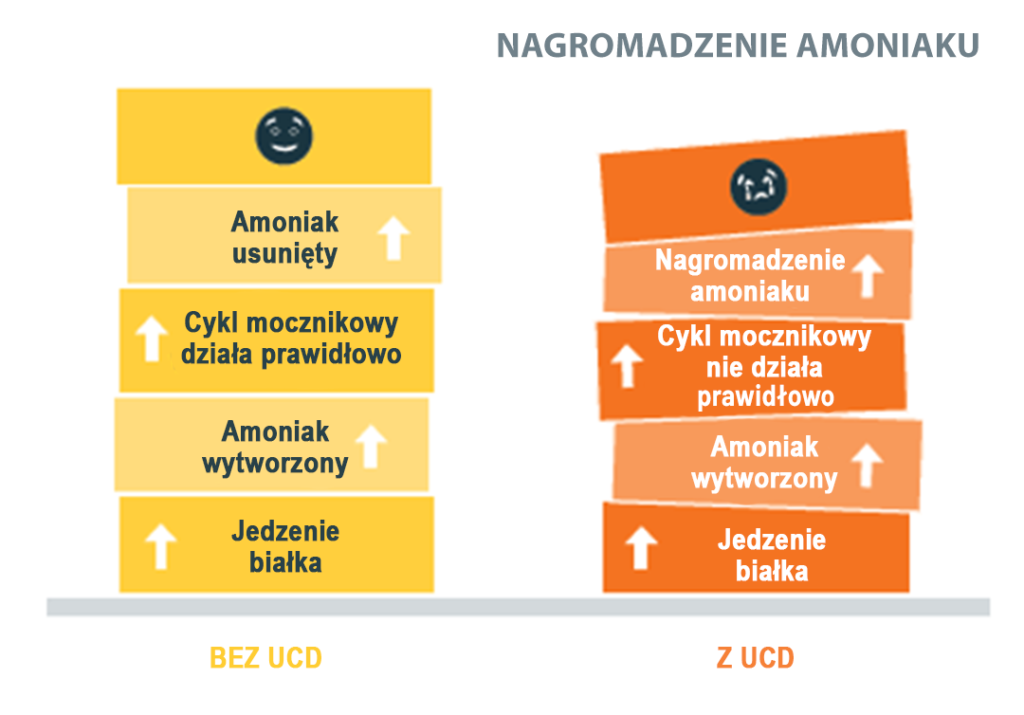 NAGROMADZENIE AMONIAKU

Amoniak usunięty

Cykl mocznikowy działa prawidłowo

Amoniak wytworzony

Jedzenie białka

BEZ UCD

Nagromadzenie amoniaku

Cykl mocznikowy nie działa prawidłowo

Amoniak wytworzony

Jedzenie białka

Z UCD